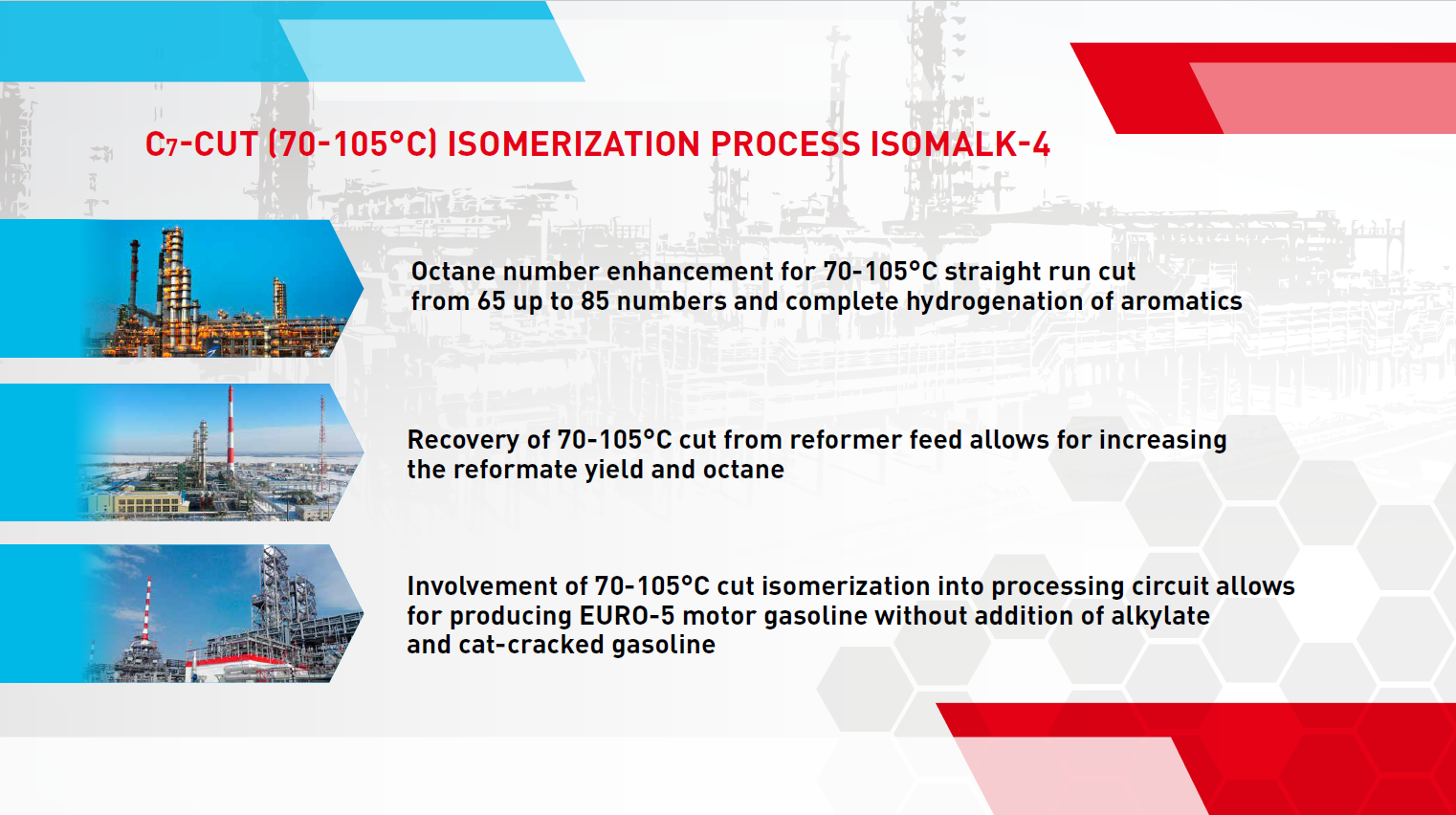 $C_7$-CUT (70-105°C) ISOMERIZATION PROCESS ISOMALK-4

Octane number enhancement for 70-105°C straight run cut from 65 up to 85 numbers and complete hydrogenation of aromatics

Recovery of 70-105°C cut from reformer feed allows for increasing the reformate yield and octane

Involvement of 70-105°C cut isomerization into processing circuit allows for producing EURO-5 motor gasoline without addition of alkylate and cat-cracked gasoline